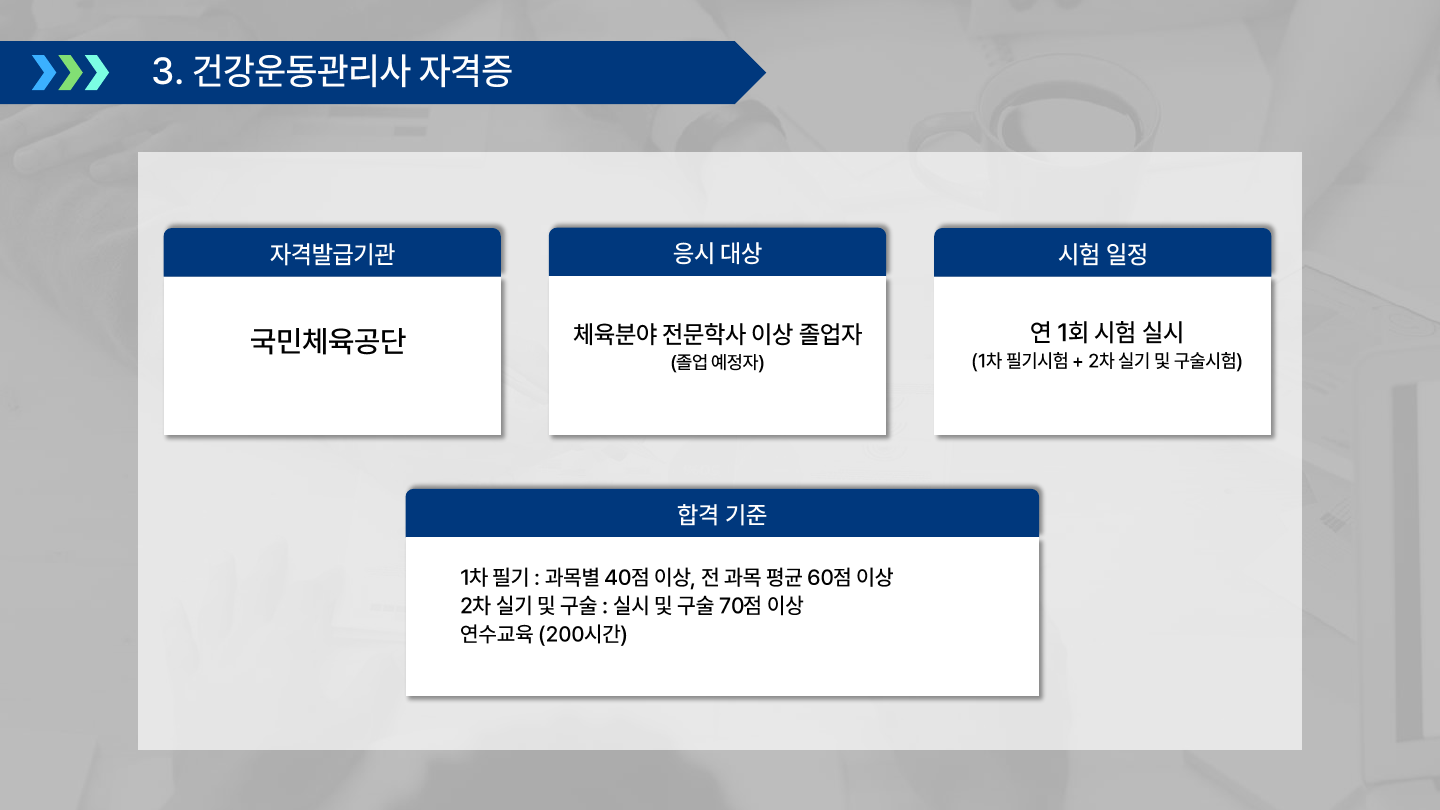 3. 건강운동관리사 자격증

자격발급기관

국민체육공단

응시 대상

체육분야 전문학사 이상 졸업자
(졸업 예정자)

시험 일정

연 1회 시험 실시
(1차 필기시험 + 2차 실기 및 구술시험)

합격 기준

1차 필기 : 과목별 40점 이상, 전 과목 평균 60점 이상
2차 실기 및 구술 : 실시 및 구술 70점 이상
연수교육 (200시간)